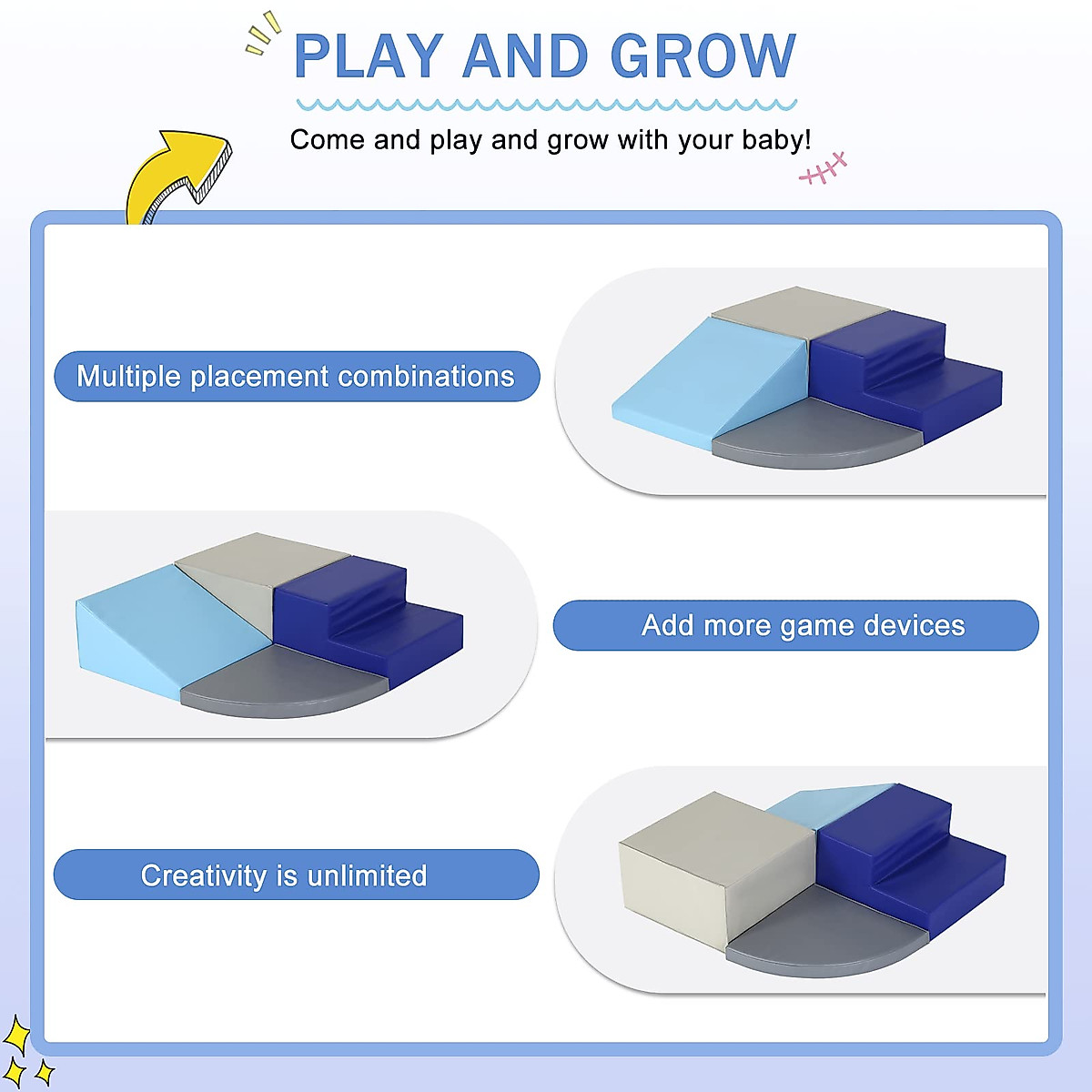 PLAY AND GROW

Come and play and grow with your baby!

Multiple placement combinations

Add more game devices

Creativity is unlimited